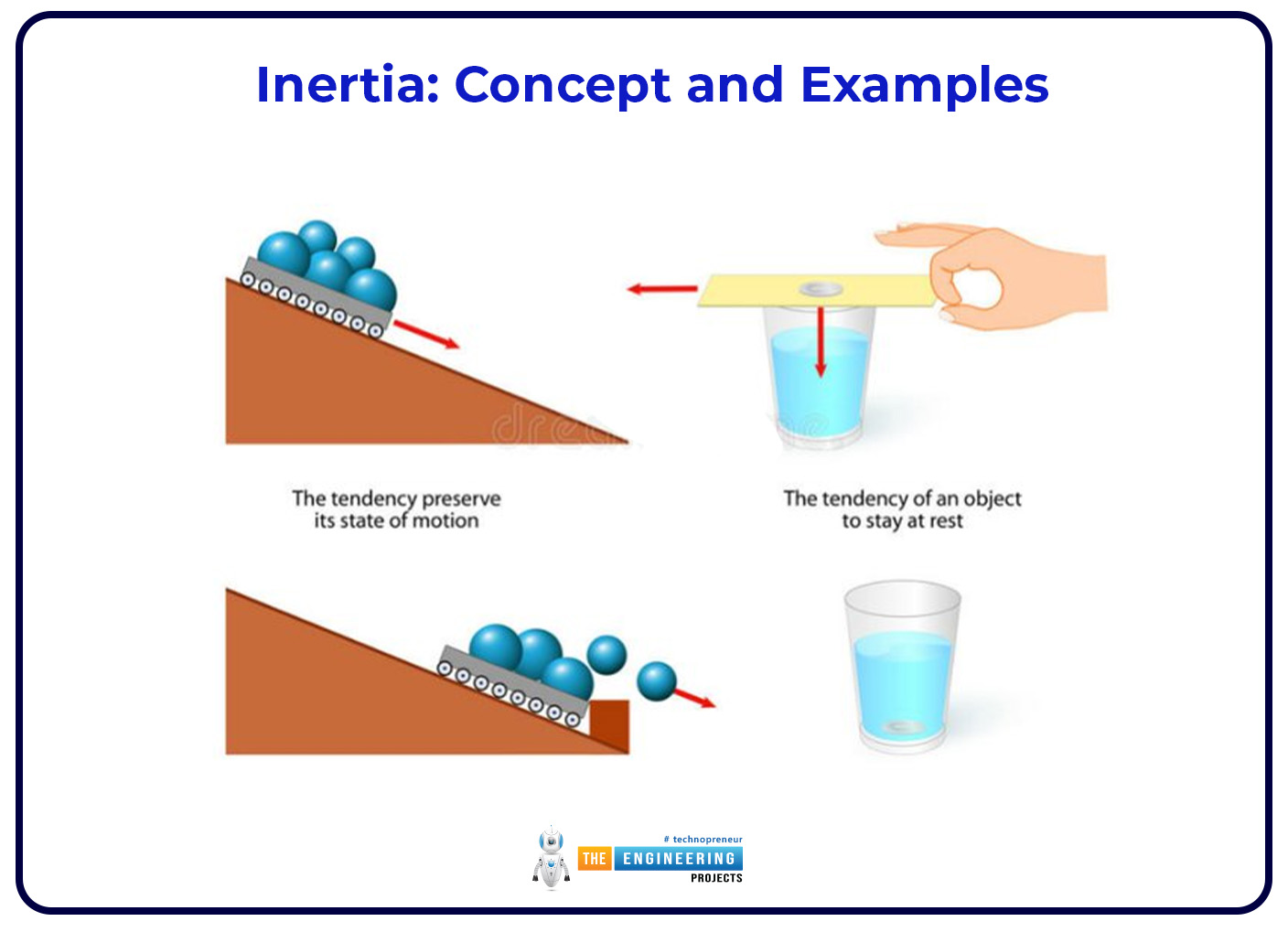 Inertia: Concept and Examples

The tendency preserve its state of motion

The tendency of an object to stay at rest

# technopreneur
THE ENGINEERING
PROJECTS